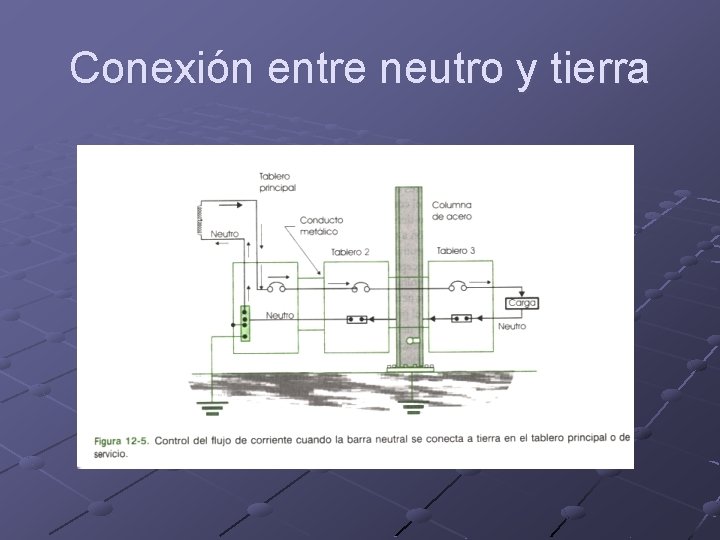 Conexión entre neutro y tierra

Tablero principal

Neutro

Conducto metálico

Columna de acero

Tablero 2

Tablero 3

Neutro

Carga

Neutro

Figura 12-5. Control del flujo de corriente cuando la barra neutral se conecta a tierra en el tablero principal o de servicio.